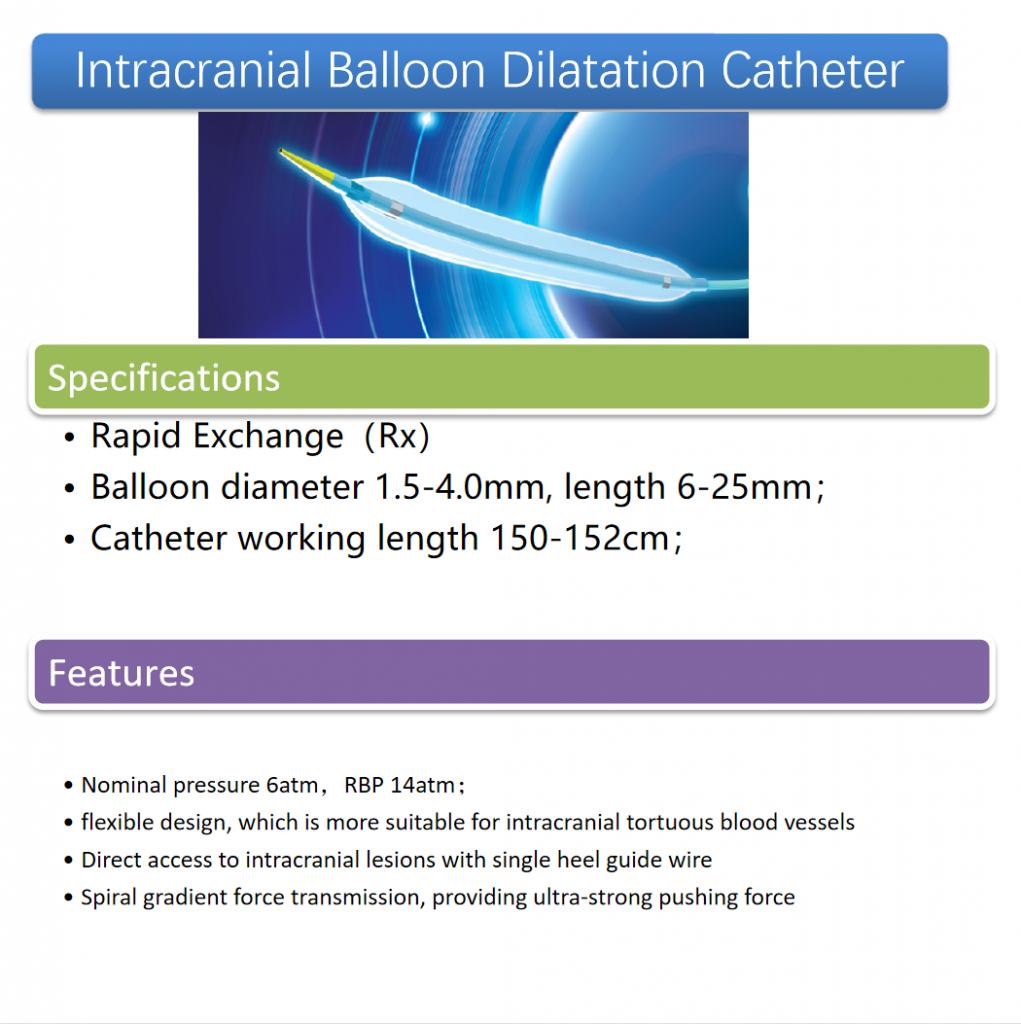 Intracranial Balloon Dilatation Catheter

Specifications

• Rapid Exchange（Rx)
• Balloon diameter 1.5-4.0mm, length 6-25mm;
• Catheter working length 150-152cm;

Features

• Nominal pressure 6atm， RBP 14atm;
• flexible design, which is more suitable for intracranial tortuous blood vessels
• Direct access to intracranial lesions with single heel guide wire
• Spiral gradient force transmission, providing ultra-strong pushing force